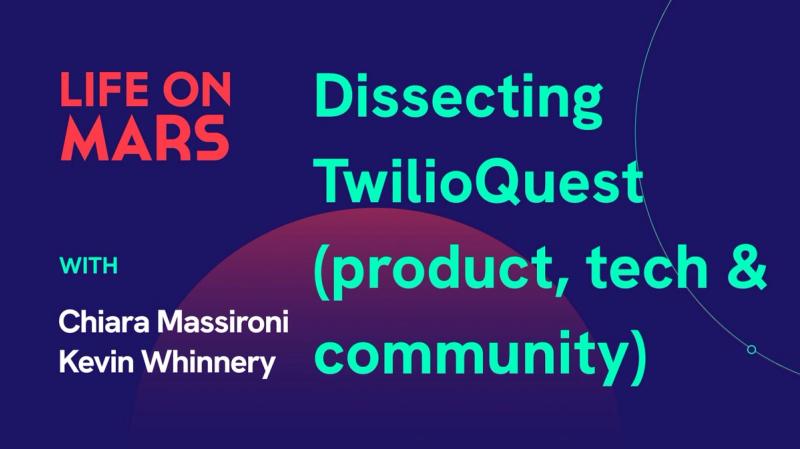 LIFE ON MARS

WITH

Chiara Massironi
Kevin Whinnery

Dissecting TwilioQuest (product, tech & community)